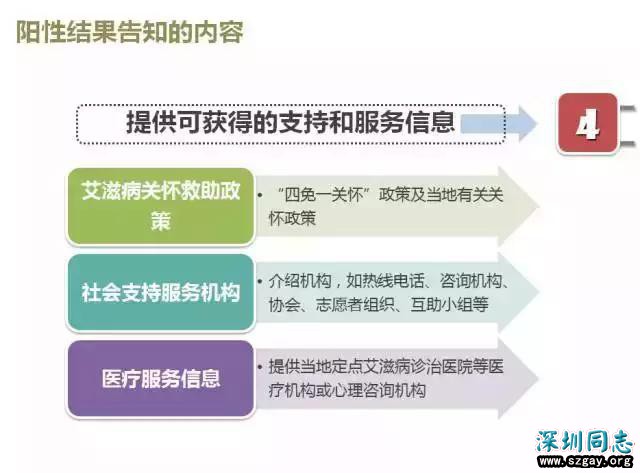 阳性结果告知的内容

提供可获得的支持和服务信息

4

艾滋病关怀救助政策

• “四免一关怀”政策及当地有关关怀政策

社会支持服务机构

• 介绍机构，如热线电话、咨询机构、协会、志愿者组织、互助小组等

医疗服务信息

• 提供当地定点艾滋病诊治医院等医疗机构或心理咨询机构

深圳同志
www.szgay.org